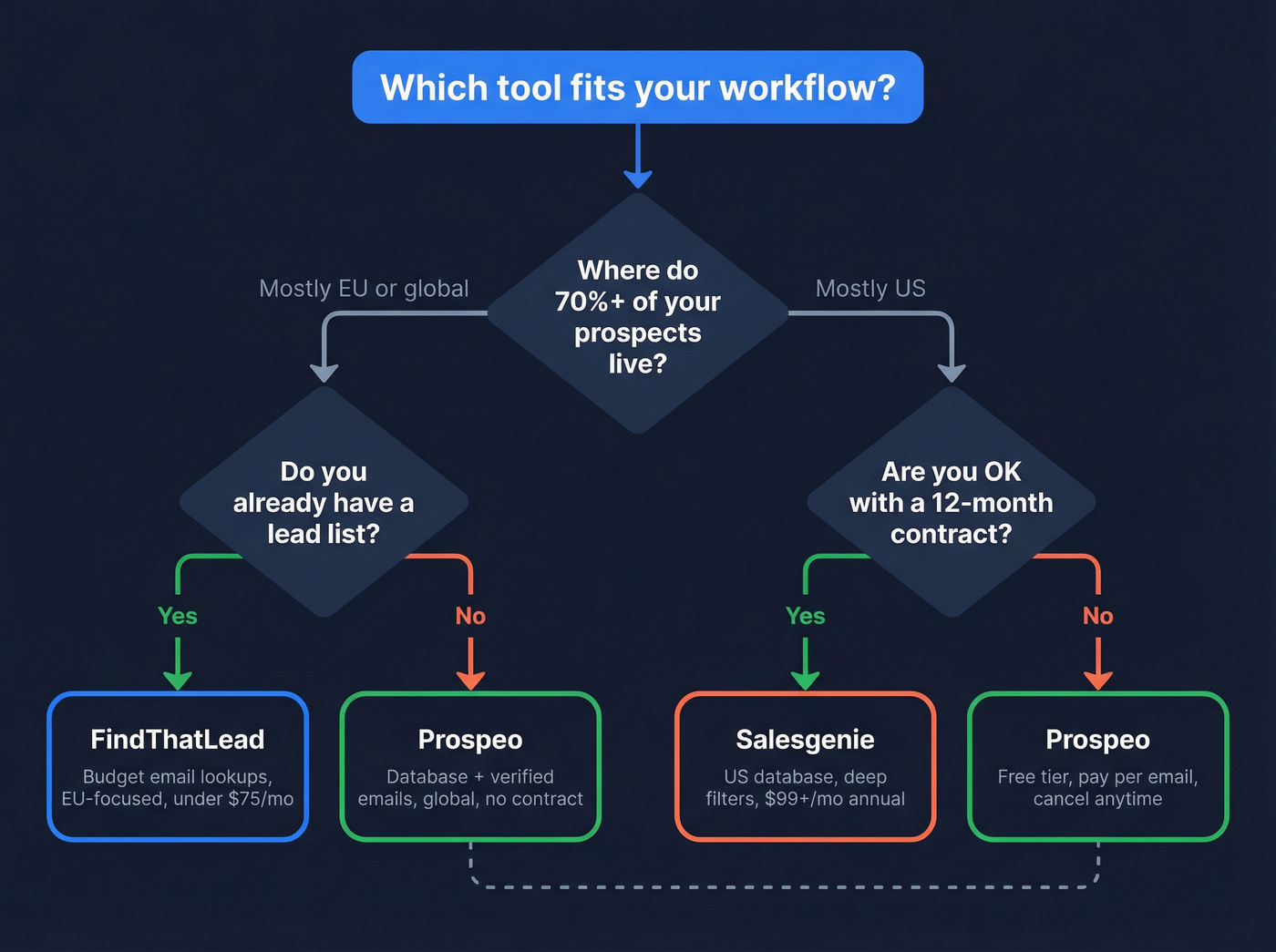 Which tool fits your workflow?

Where do 70%+ of your prospects live?

Mostly EU or global

Mostly US

Do you already have a lead list?

Are you OK with a 12-month contract?

Yes

No

Yes

No

FindThatLead
Budget email lookups, EU-focused, under $75/mo

Prospeo
Database + verified emails, global, no contract

Salesgenie
US database, deep filters, $99+/mo annual

Prospeo
Free tier, pay per email, cancel anytime